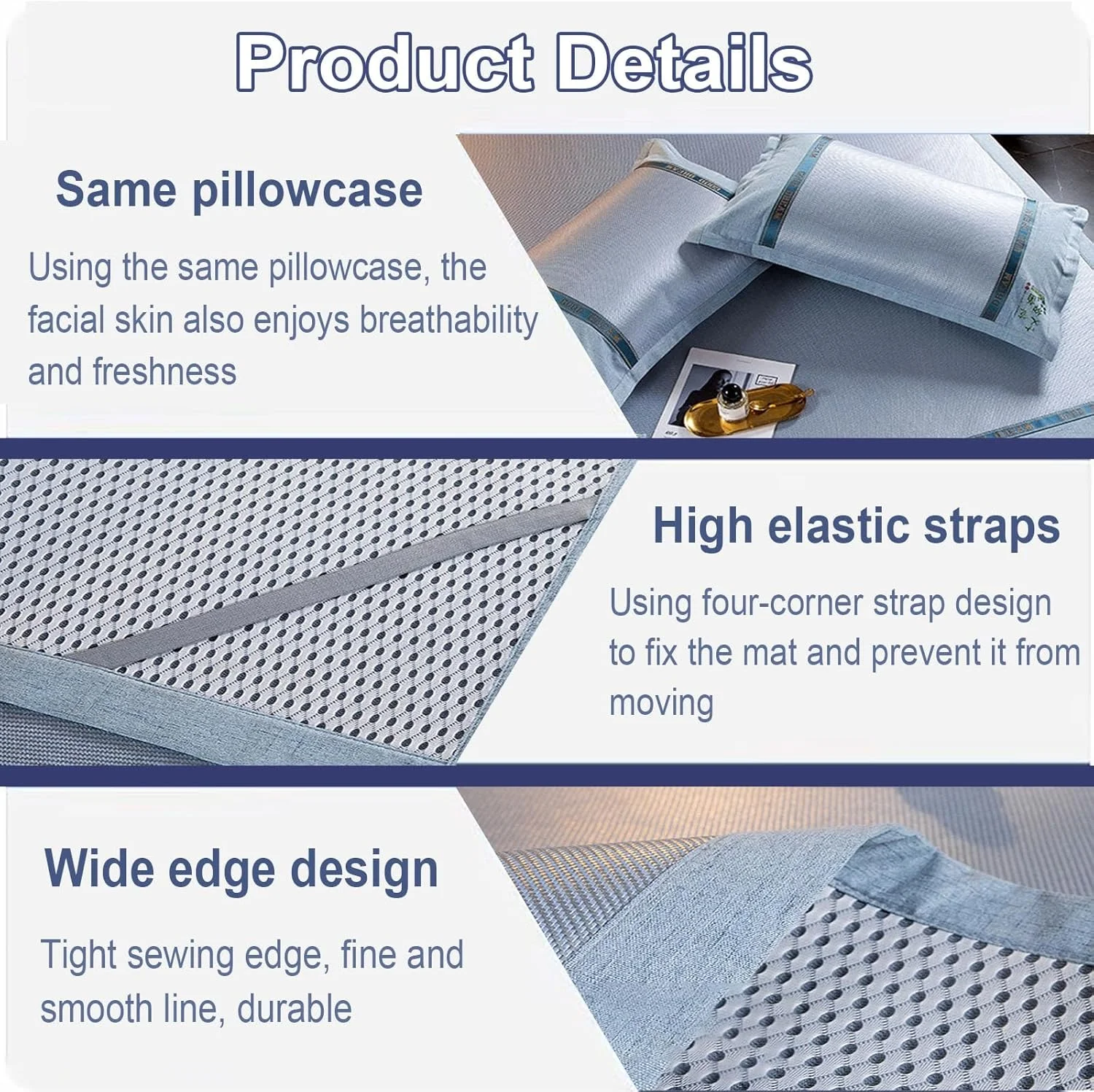 Product Details

Same pillowcase

Using the same pillowcase, the facial skin also enjoys breathability and freshness

High elastic straps

Using four-corner strap design to fix the mat and prevent it from moving

Wide edge design

Tight sewing edge, fine and smooth line, durable